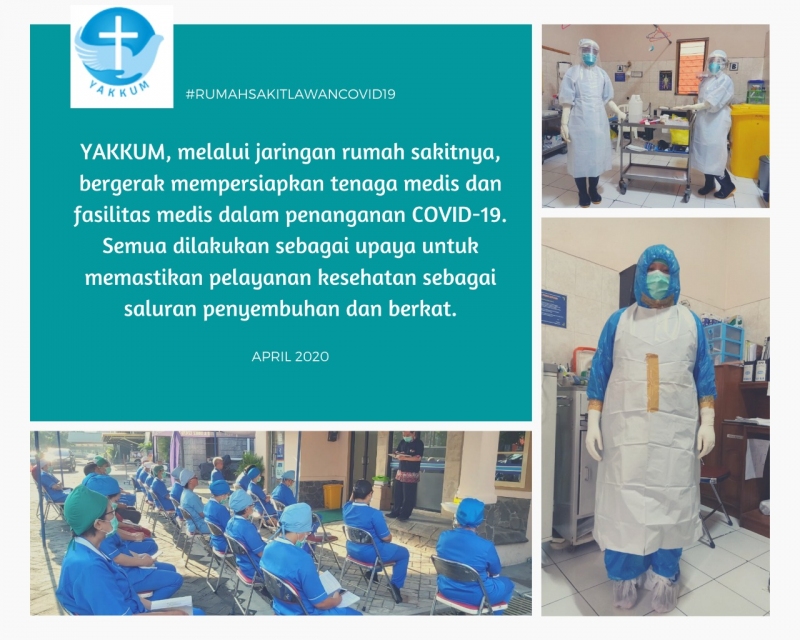 YAKKUM

#RUMAHSAKITLAWANCOVID19

YAKKUM, melalui jaringan rumah sakitnya, bergerak mempersiapkan tenaga medis dan fasilitas medis dalam penanganan COVID-19. Semua dilakukan sebagai upaya untuk memastikan pelayanan kesehatan sebagai saluran penyembuhan dan berkat.

APRIL 2020